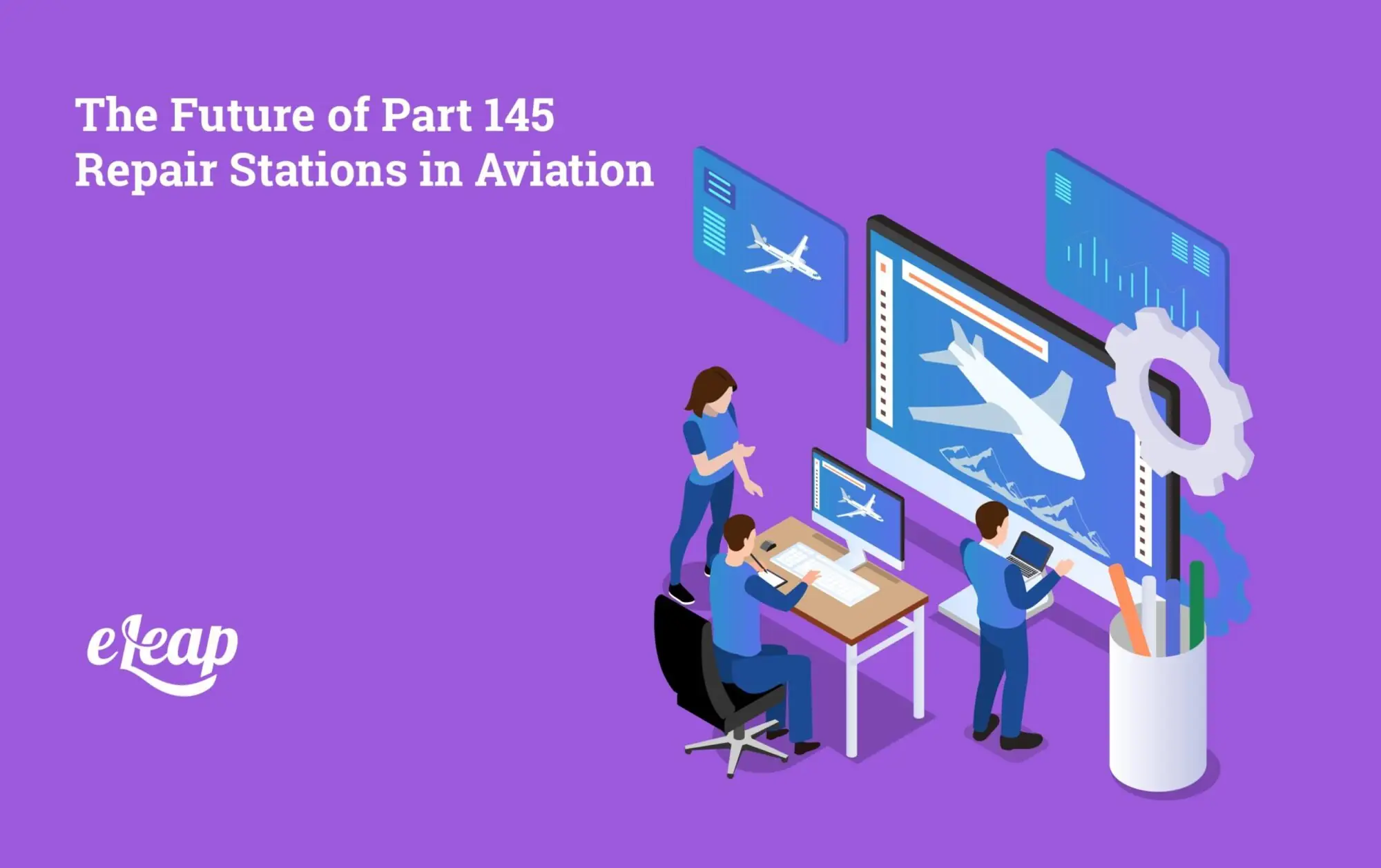 The Future of Part 145 Repair Stations in Aviation

eLeap